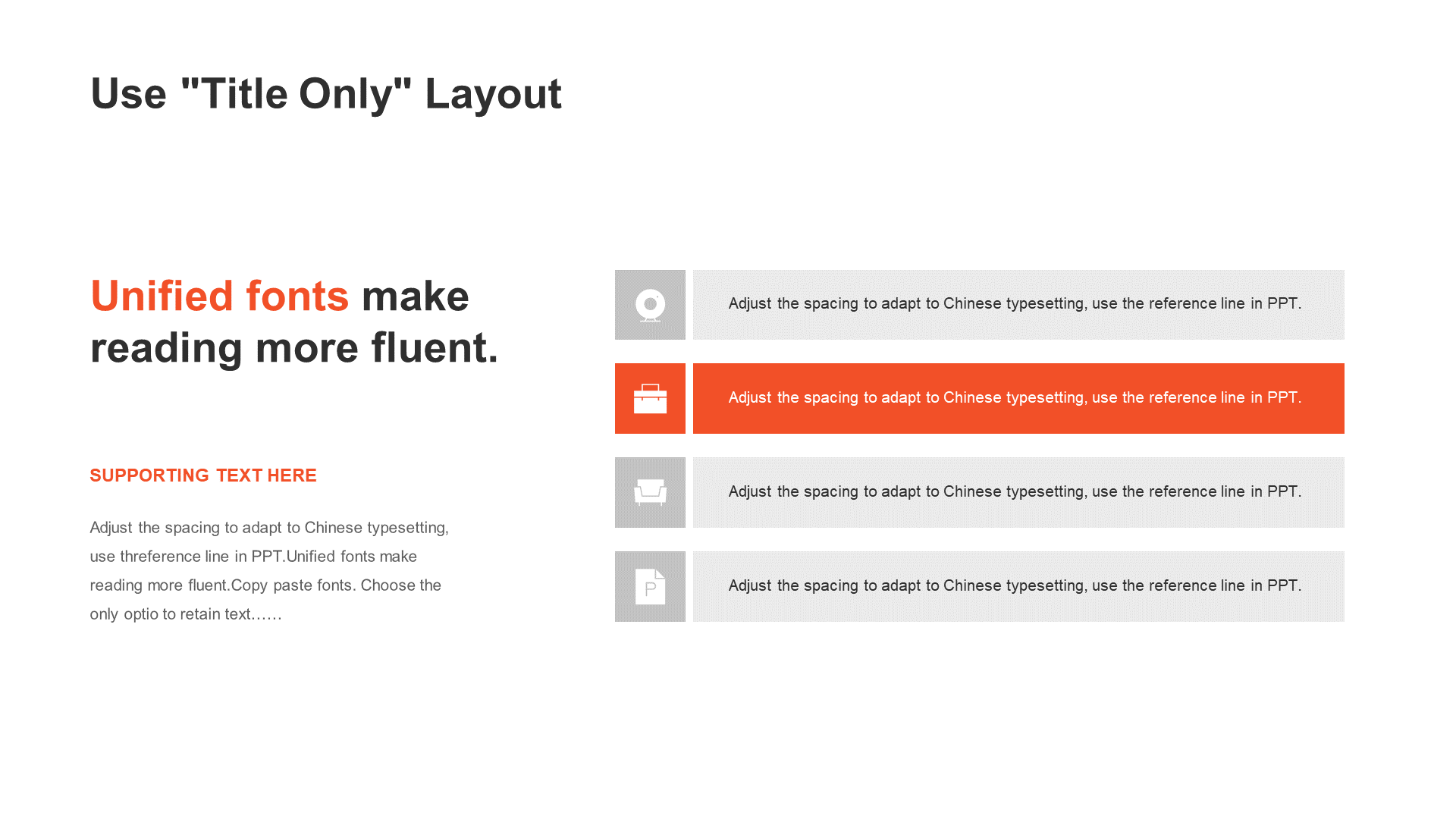 Use "Title Only" Layout

Unified fonts make reading more fluent.

SUPPORTING TEXT HERE

Adjust the spacing to adapt to Chinese typesetting, use threference line in PPT.Unified fonts make reading more fluent.Copy paste fonts. Choose the only optio to retain text……

Adjust the spacing to adapt to Chinese typesetting, use the reference line in PPT.

Adjust the spacing to adapt to Chinese typesetting, use the reference line in PPT.

Adjust the spacing to adapt to Chinese typesetting, use the reference line in PPT.

P

Adjust the spacing to adapt to Chinese typesetting, use the reference line in PPT.